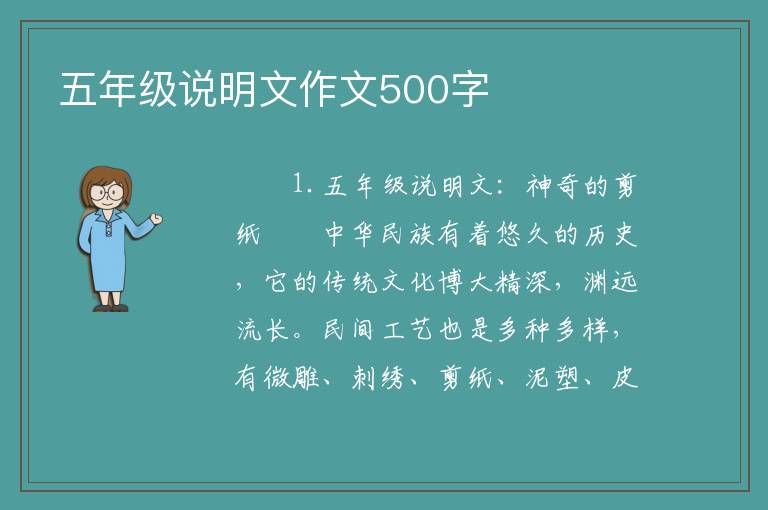 五年级说明文作文500字

1. 五年级说明文：神奇的剪纸　　中华民族有着悠久的历史，它的传统文化博大精深，渊远流长。民间工艺也是多种多样，有微雕、刺绣、剪纸、泥塑、皮